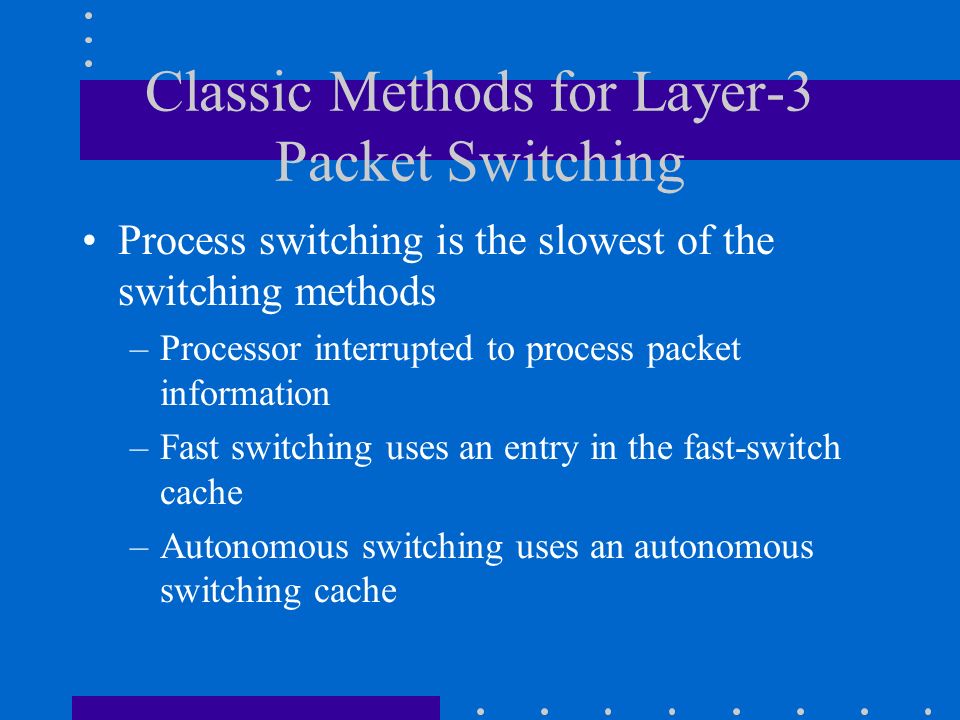 Classic Methods for Layer-3 Packet Switching

• Process switching is the slowest of the switching methods
– Processor interrupted to process packet information
– Fast switching uses an entry in the fast-switch cache
– Autonomous switching uses an autonomous switching cache